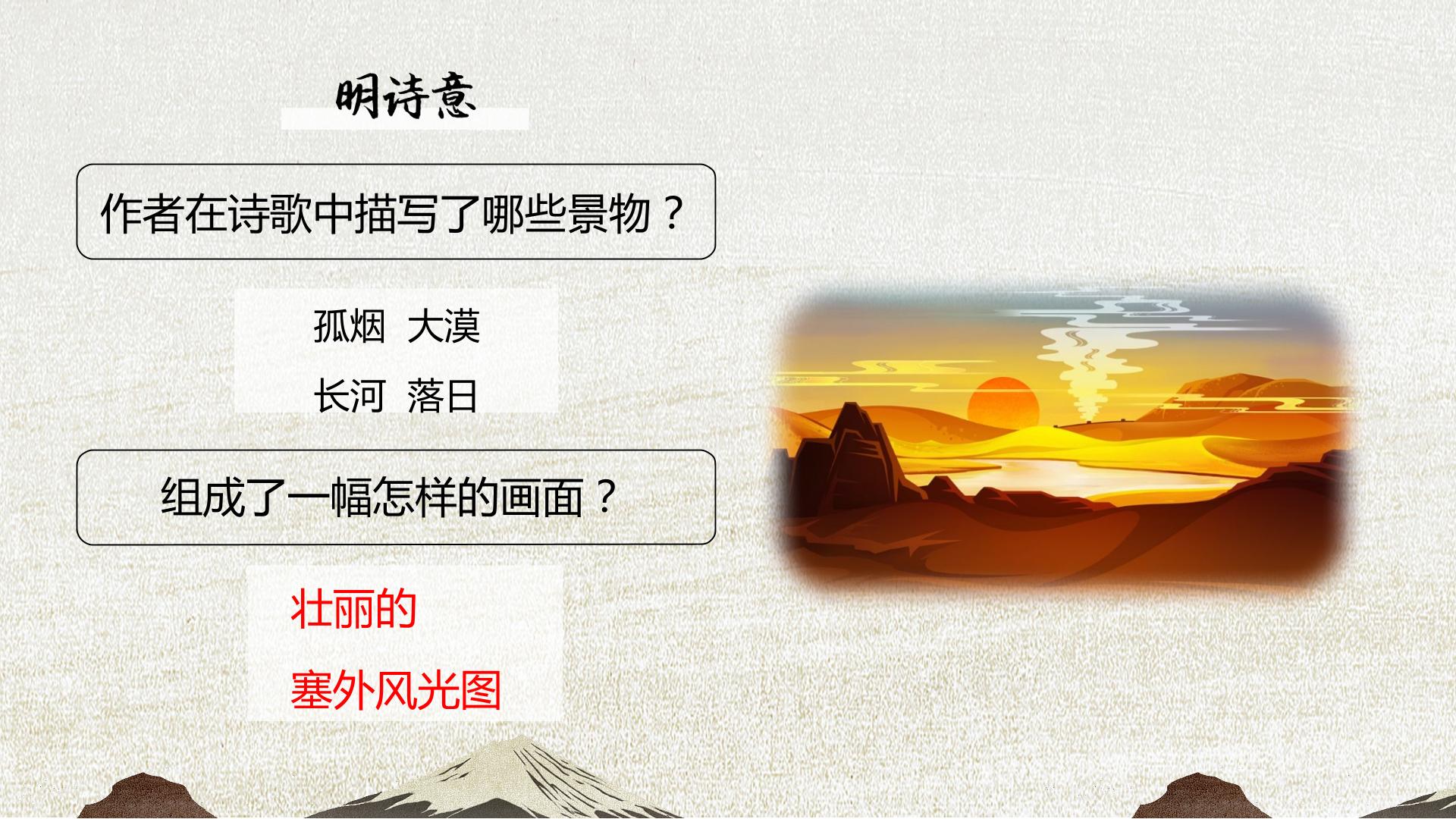 明诗意

作者在诗歌中描写了哪些景物？

孤烟 大漠

长河 落日

组成了一幅怎样的画面？

壮丽的

塞外风光图